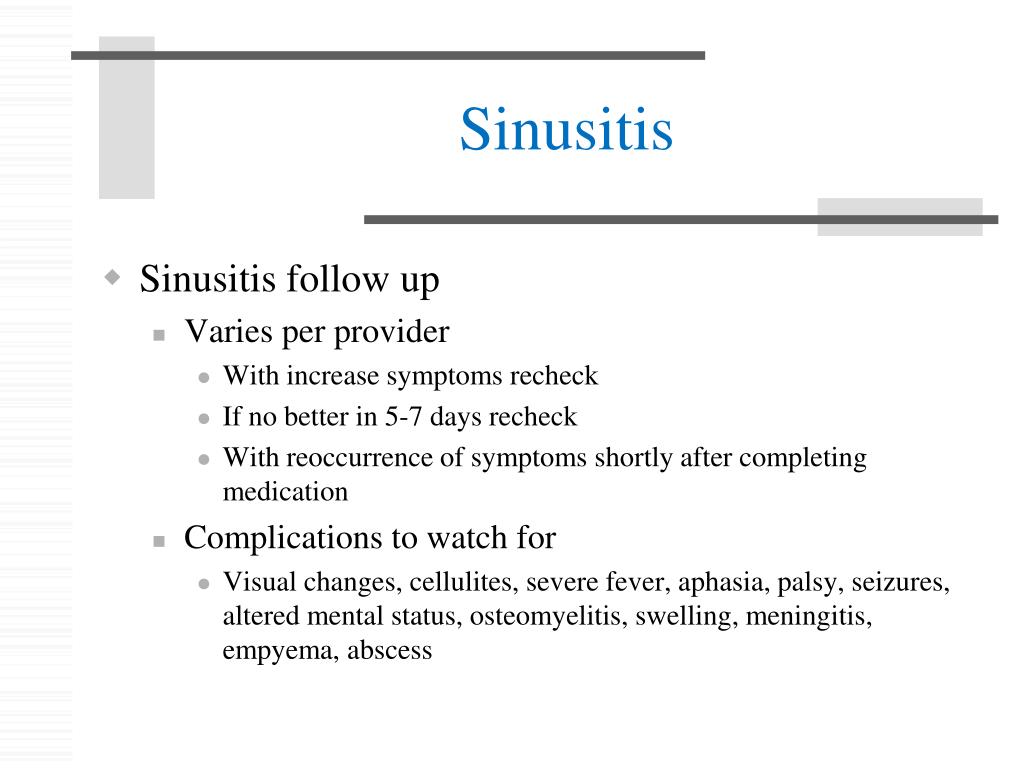 Sinusitis

Sinusitis follow up

Varies per provider

With increase symptoms recheck

If no better in 5-7 days recheck

With reoccurrence of symptoms shortly after completing medication

Complications to watch for

Visual changes, cellulites, severe fever, aphasia, palsy, seizures, altered mental status, osteomyelitis, swelling, meningitis, empyema, abscess